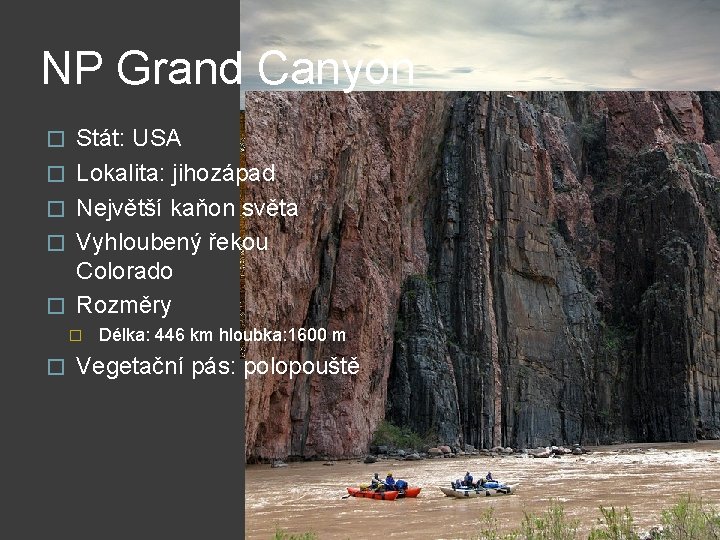 NP Grand Canyon

Stát: USA
Lokalita: jihozápad
Největší kaňon světa
Vyhloubený řekou Colorado
Rozměry
Délka: 446 km hloubka:1600 m
Vegetační pás: polopouště